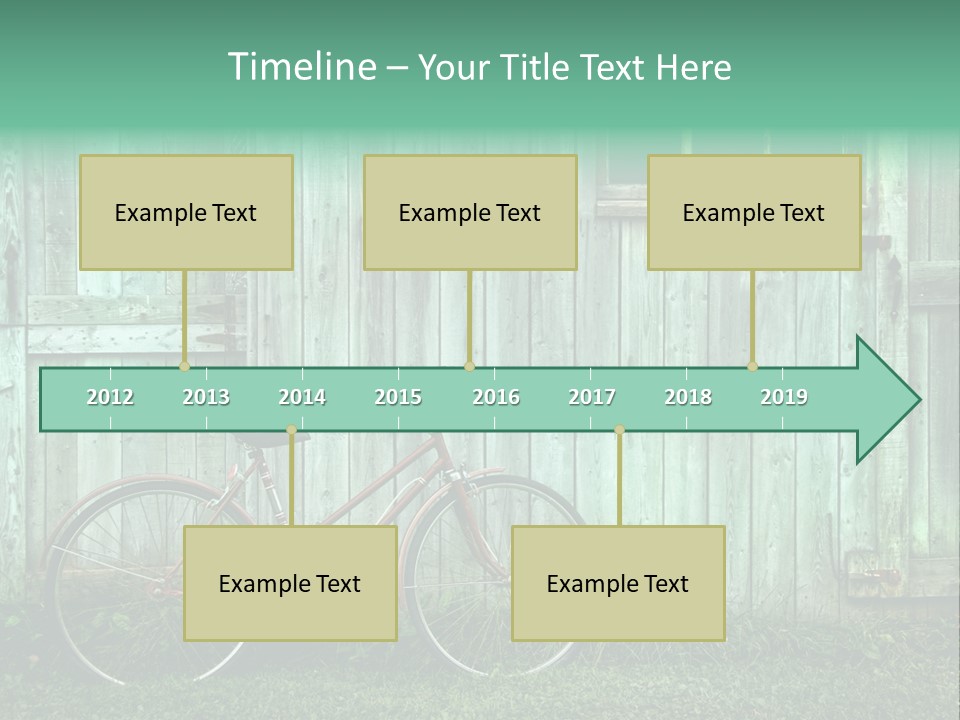 Timeline – Your Title Text Here

Example Text

Example Text

Example Text

2012 2013 2014 2015 2016 2017 2018 2019

Example Text

Example Text